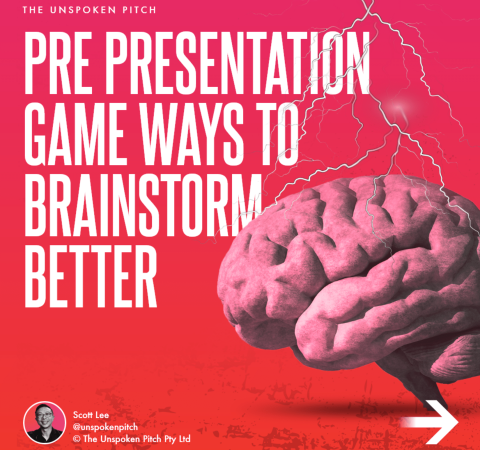 THE UNSPOKEN PITCH

PRE PRESENTATION GAME WAYS TO BRAINSTORM BETTER

Scott Lee
@unspokenpitch
© The Unspoken Pitch Pty Ltd